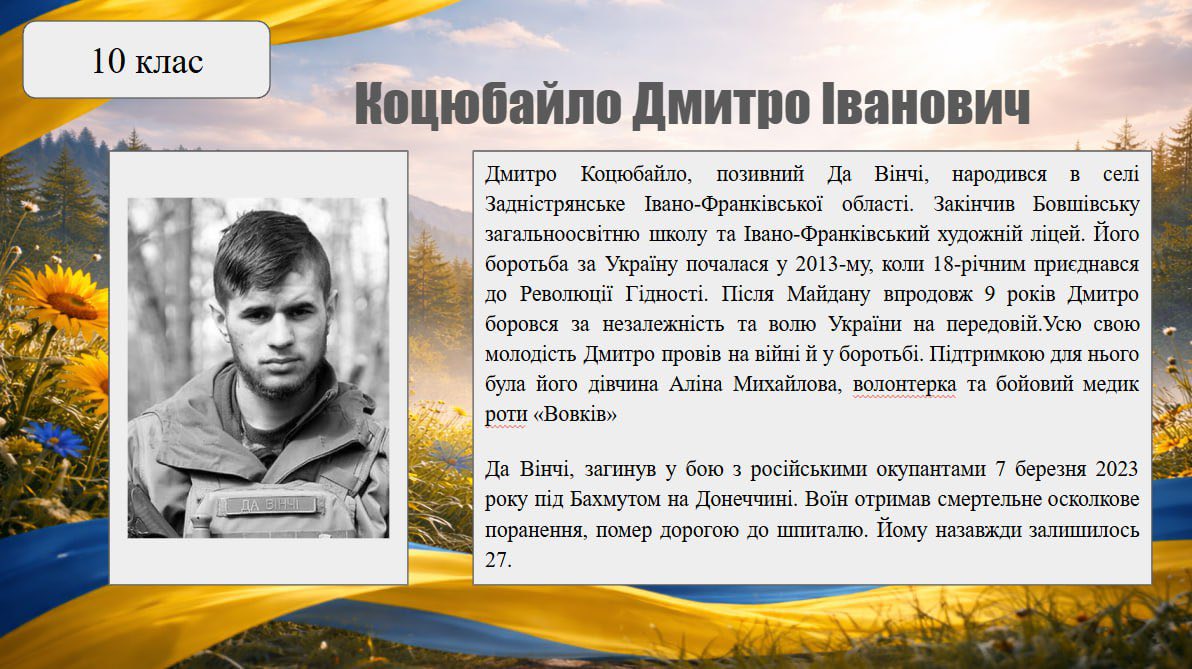 10 клас

Коцюбайло Дмитро Іванович

ДА ВІНЧІ

Дмитро Коцюбайло, позивний Да Вінчі, народився в селі Задністрянське Івано-Франківської області. Закінчив Бовшівську загальноосвітню школу та Івано-Франківський художній ліцей. Його боротьба за Україну почалася у 2013-му, коли 18-річним приєднався до Революції Гідності. Після Майдану впродовж 9 років Дмитро боровся за незалежність та волю України на передовій.Усю свою молодість Дмитро провів на війні й у боротьбі. Підтримкою для нього була його дівчина Аліна Михайлова, волонтерка та бойовий медик роти «Вовків»

Да Вінчі, загинув у бою з російськими окупантами 7 березня 2023 року під Бахмутом на Донеччині. Воїн отримав смертельне осколкове поранення, помер дорогою до шпиталю. Йому назавжди залишилось 27.